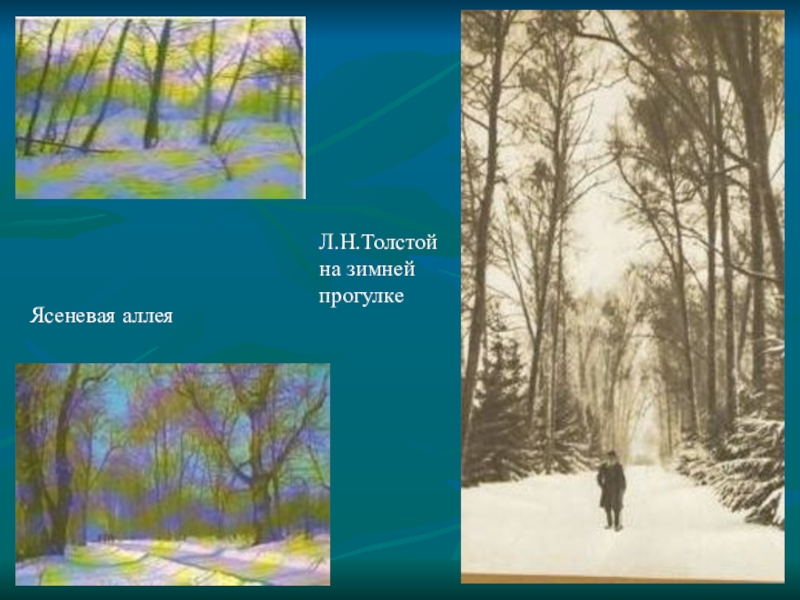 Л.Н.Толстой на зимней прогулке

Ясеневая аллея